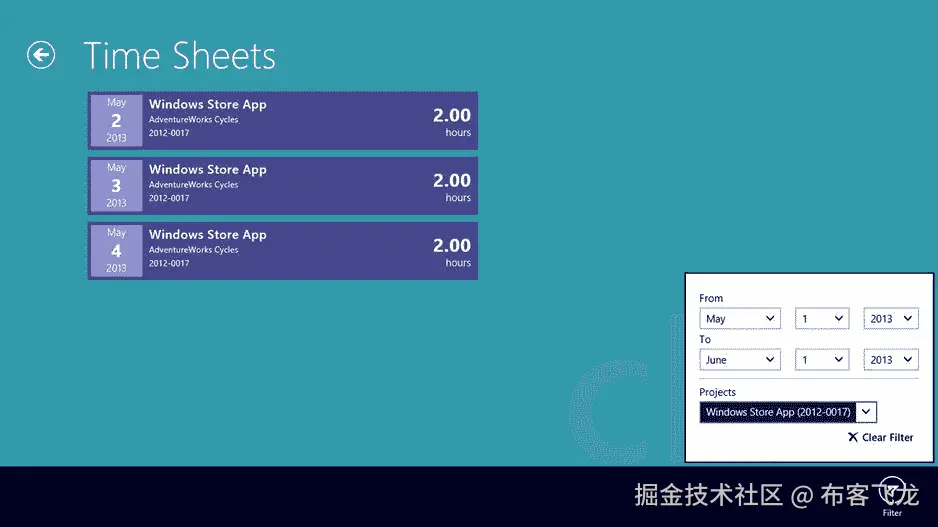 Time Sheets

May
2
2013
Windows Store App
AdventureWorks Cycles
2012-0017
2.00
hours

May
3
2013
Windows Store App
AdventureWorks Cycles
2012-0017
2.00
hours

May
4
2013
Windows Store App
AdventureWorks Cycles
2012-0017
2.00
hours

From
May
1
2013
To
June
1
2013
Projects
Windows Store App (2012-0017)
Clear Filter

掘金技术社区 @ 布客飞龙
Filter